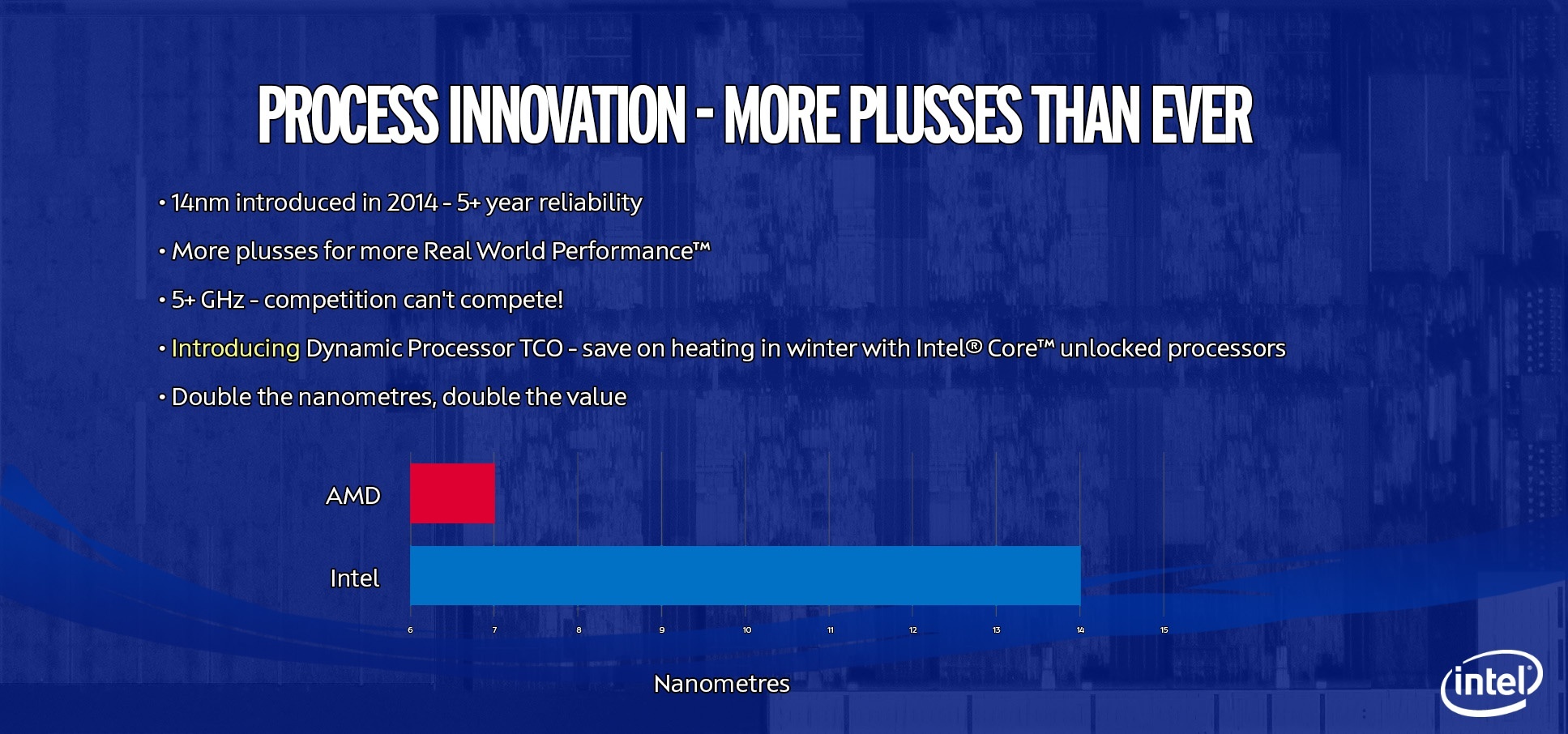 PROCESS INNOVATION - MORE PLUSSES THAN EVER

• 14nm introduced in 2014 - 5+ year reliability

• More plusses for more Real World Performance™

• 5+ GHz - competition can't compete!

• Introducing Dynamic Processor TCO - save on heating in winter with Intel® Core™ unlocked processors

• Double the nanometres, double the value

AMD

Intel

6 7 8 9 10 11 12 13 14 15

Nanometres

intel